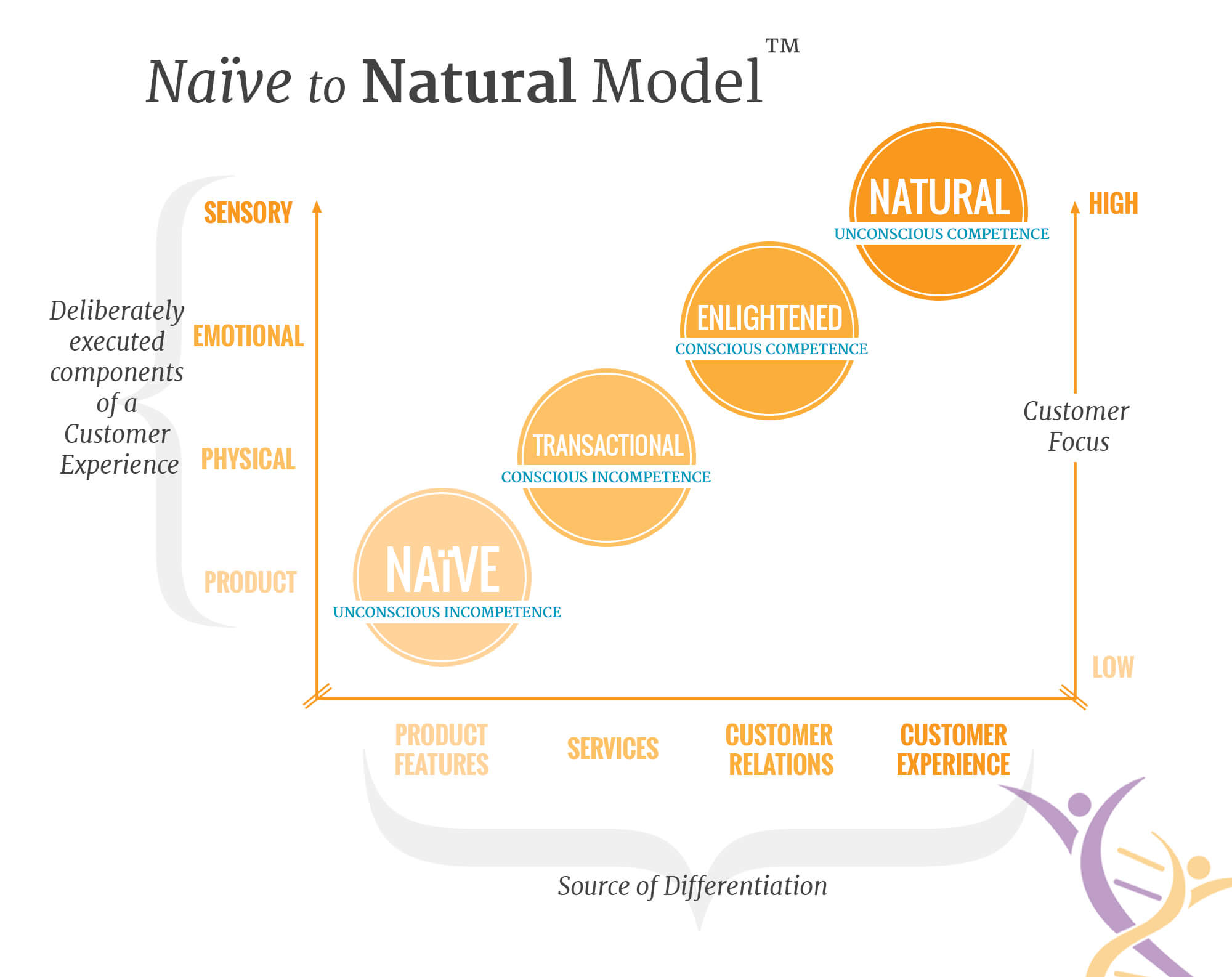 Naïve to Natural Model™

Deliberately executed components of a Customer Experience

SENSORY

EMOTIONAL

PHYSICAL

PRODUCT

NATURAL
UNCONSCIOUS COMPETENCE

ENLIGHTENED
CONSCIOUS COMPETENCE

TRANSACTIONAL
CONSCIOUS INCOMPETENCE

NAïVE
UNCONSCIOUS INCOMPETENCE

HIGH

Customer Focus

LOW

PRODUCT FEATURES

SERVICES

CUSTOMER RELATIONS

CUSTOMER EXPERIENCE

Source of Differentiation